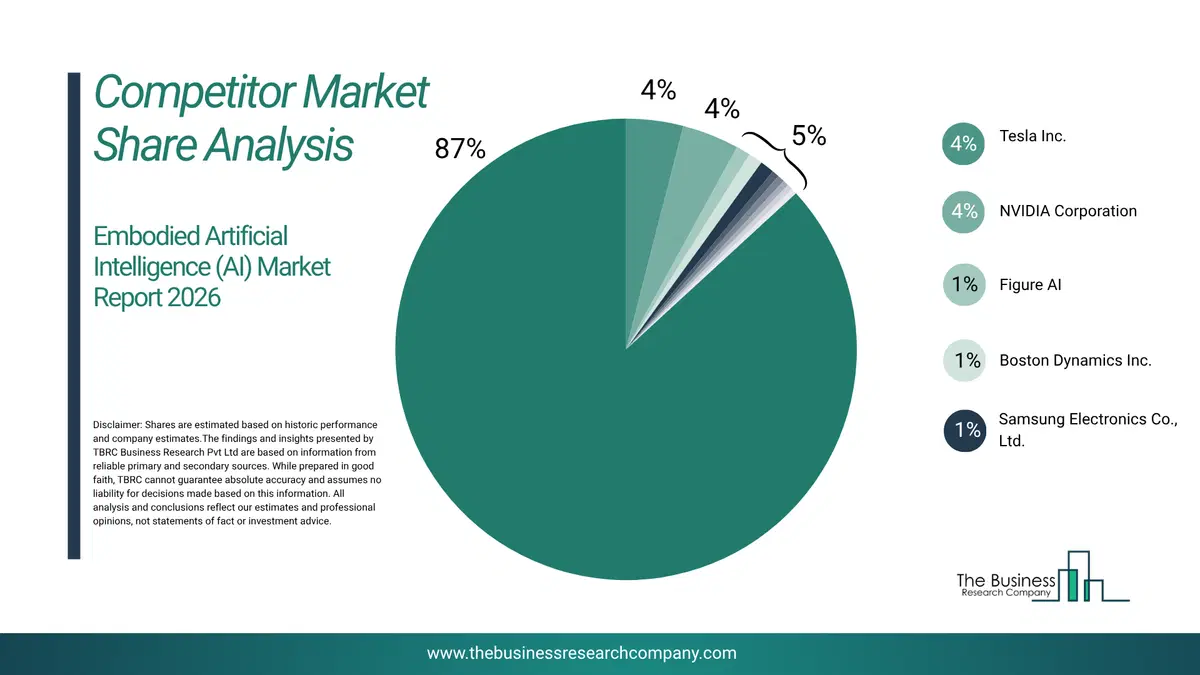 Competitor Market Share Analysis

Embodied Artificial Intelligence (AI) Market Report 2026

Disclaimer: Shares are estimated based on historic performance and company estimates.The findings and insights presented by TBRC Business Research Pvt Ltd are based on information from reliable primary and secondary sources. While prepared in good faith, TBRC cannot guarantee absolute accuracy and assumes no liability for decisions made based on this information. All analysis and conclusions reflect our estimates and professional opinions, not statements of fact or investment advice.

87%

4%

4%

5%

4% Tesla Inc.

4% NVIDIA Corporation

1% Figure AI

1% Boston Dynamics Inc.

1% Samsung Electronics Co., Ltd.

The Business Research Company

www.thebusinessresearchcompany.com